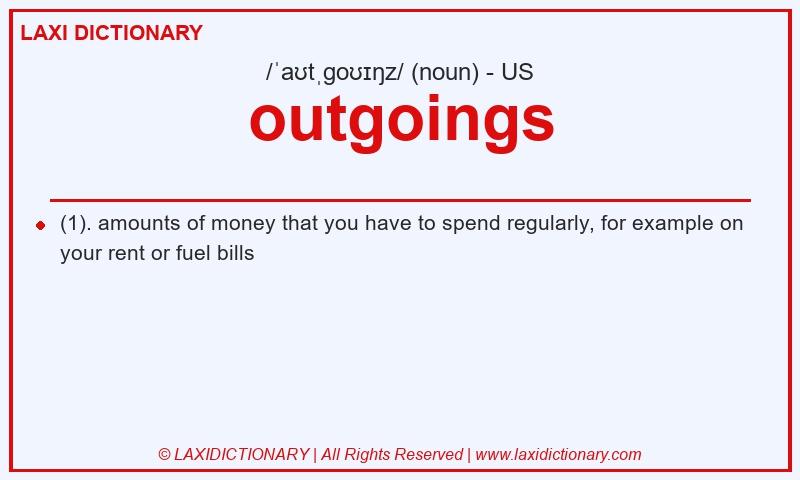 LAXI DICTIONARY

/ˈaʊtˌgoʊɪŋz/ (noun) - US

outgoings

(1). amounts of money that you have to spend regularly, for example on your rent or fuel bills

© LAXIDICTIONARY | All Rights Reserved | www.laxidictionary.com